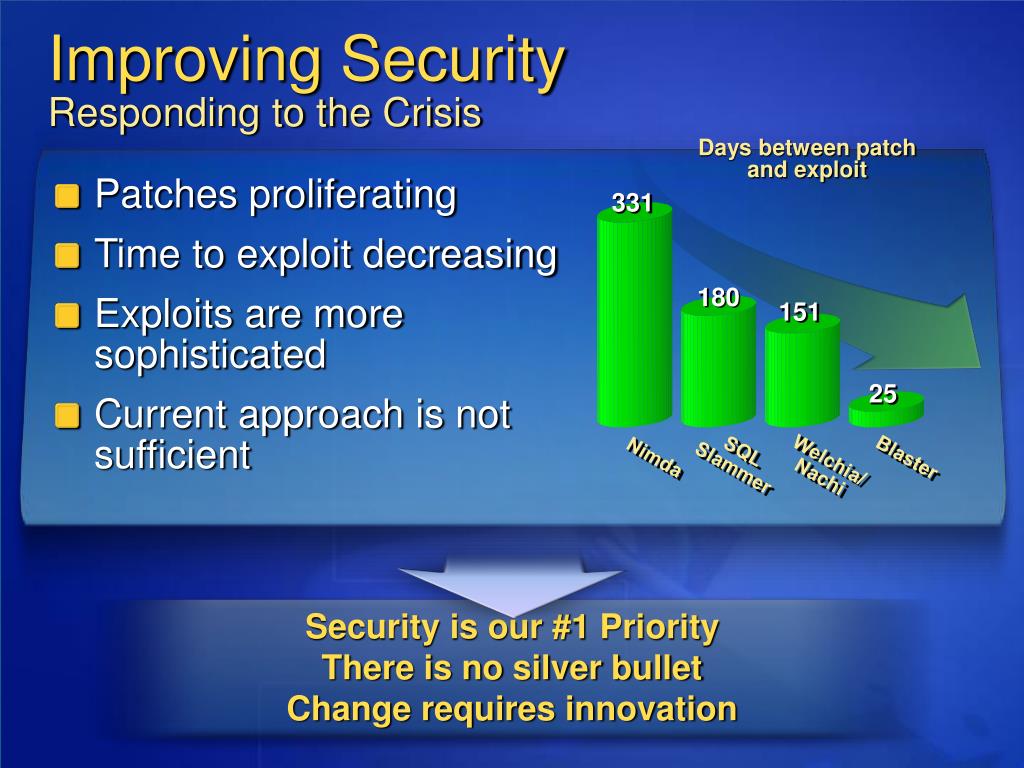 Improving Security
Responding to the Crisis

Patches proliferating
Time to exploit decreasing
Exploits are more sophisticated
Current approach is not sufficient

Days between patch and exploit

331
180
151
25

Nimda
SQL Slammer
Welchia/ Nachi
Blaster

Security is our #1 Priority
There is no silver bullet
Change requires innovation